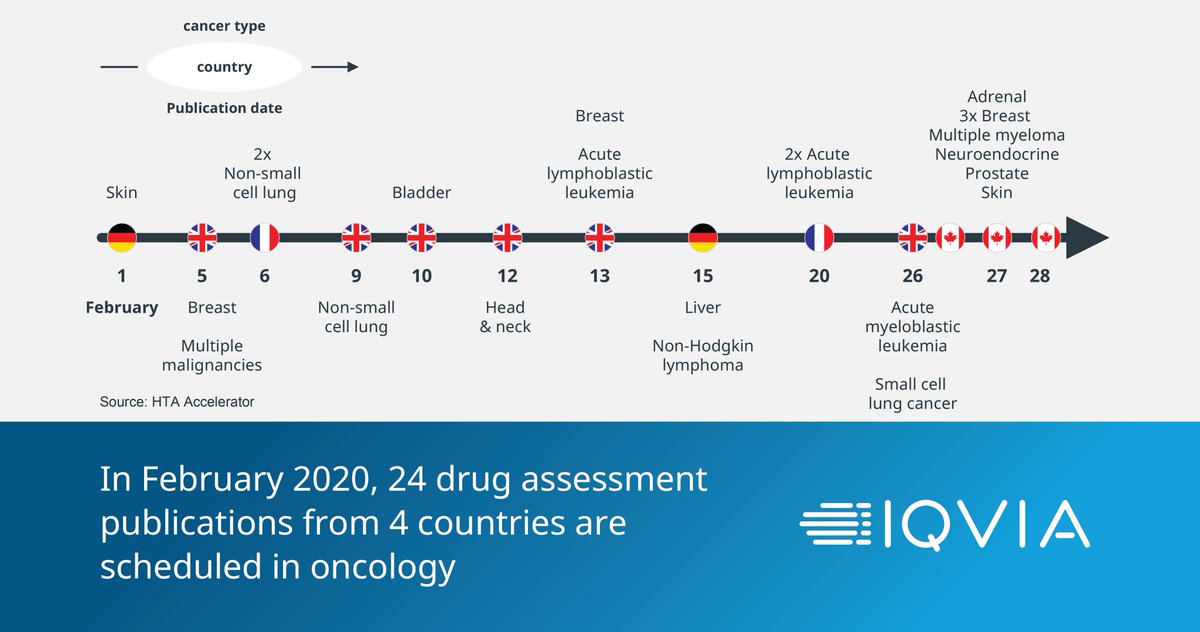 cancer type

country

Publication date

Skin

2x
Non-small
cell lung

Bladder

Breast

Acute
lymphoblastic
leukemia

2x Acute
lymphoblastic
leukemia

Adrenal
3x Breast
Multiple myeloma
Neuroendocrine
Prostate
Skin

1 5 6 9 10 12 13 15 20 26 27 28

February

Breast

Multiple
malignancies

Non-small
cell lung

Head
& neck

Liver

Non-Hodgkin
lymphoma

Acute
myeloblastic
leukemia

Small cell
lung cancer

Source: HTA Accelerator

In February 2020, 24 drug assessment publications from 4 countries are scheduled in oncology

IQVIA